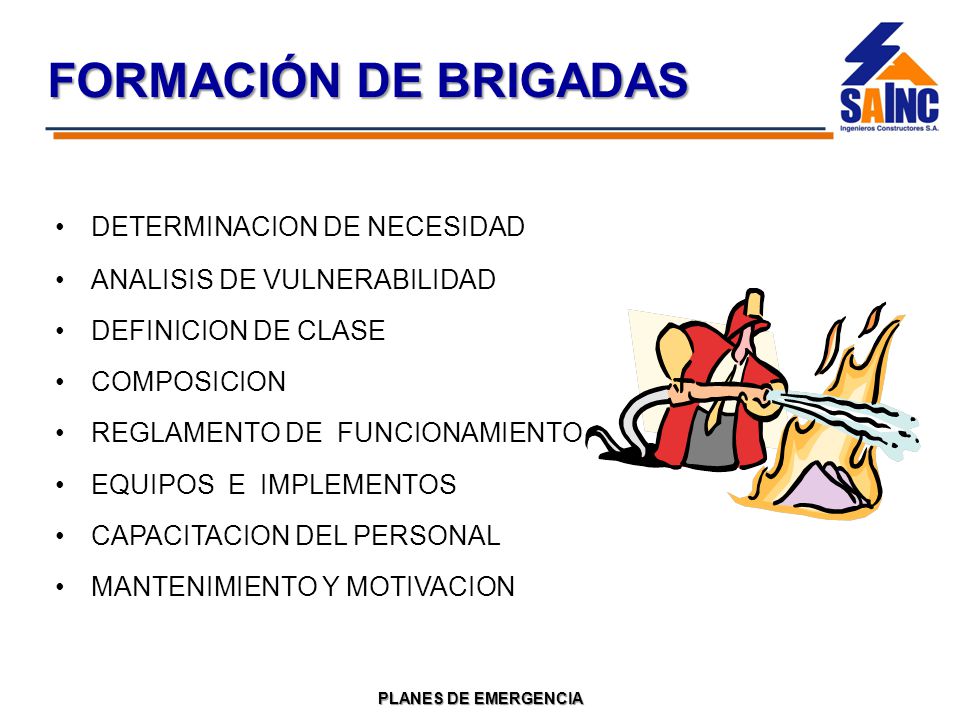 FORMACIÓN DE BRIGADAS

SAINC
Ingenieros Constructores S.A.

• DETERMINACION DE NECESIDAD
• ANALISIS DE VULNERABILIDAD
• DEFINICION DE CLASE
• COMPOSICION
• REGLAMENTO DE FUNCIONAMIENTO
• EQUIPOS E IMPLEMENTOS
• CAPACITACION DEL PERSONAL
• MANTENIMIENTO Y MOTIVACION

PLANES DE EMERGENCIA